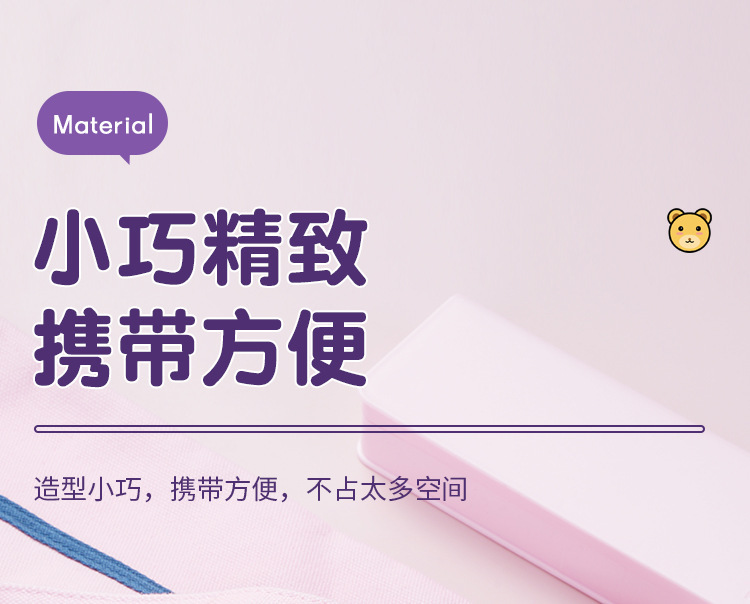 Material

小巧精致
携带方便

造型小巧，携带方便，不占太多空间